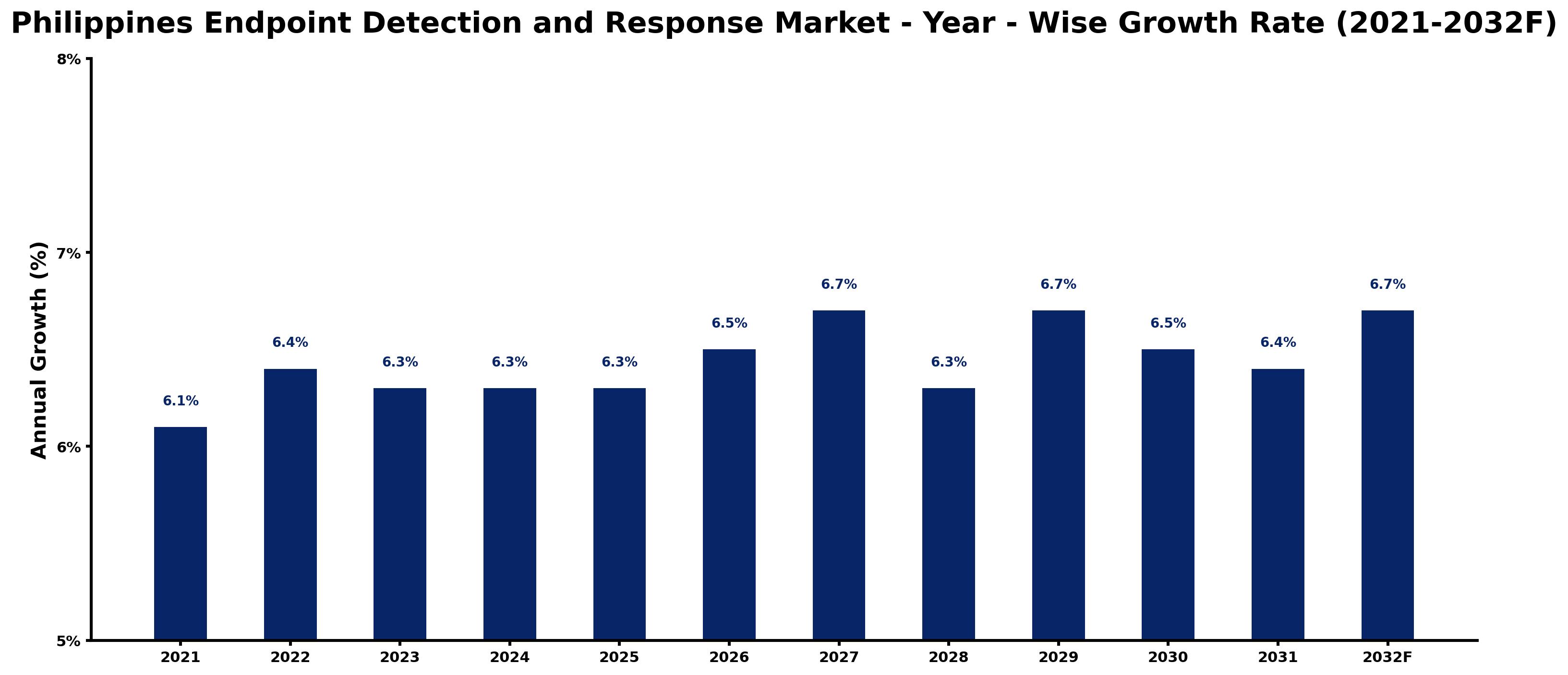 Philippines Endpoint Detection and Response Market - Year - Wise Growth Rate (2021-2032F)

Annual Growth (%)

8%
7%
6%
5%

6.1%
6.4%
6.3%
6.3%
6.3%
6.5%
6.7%
6.3%
6.7%
6.5%
6.4%
6.7%

2021
2022
2023
2024
2025
2026
2027
2028
2029
2030
2031
2032F